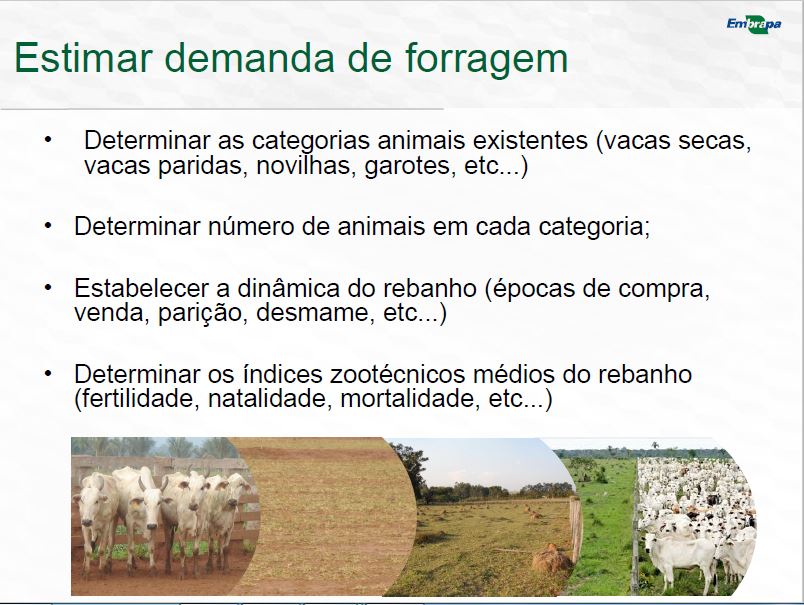 Embrapa

Estimar demanda de forragem

• Determinar as categorias animais existentes (vacas secas, vacas paridas, novilhas, garotes, etc...)

• Determinar número de animais em cada categoria;

• Estabelecer a dinâmica do rebanho (épocas de compra, venda, parição, desmame, etc...)

• Determinar os índices zootécnicos médios do rebanho (fertilidade, natalidade, mortalidade, etc...)